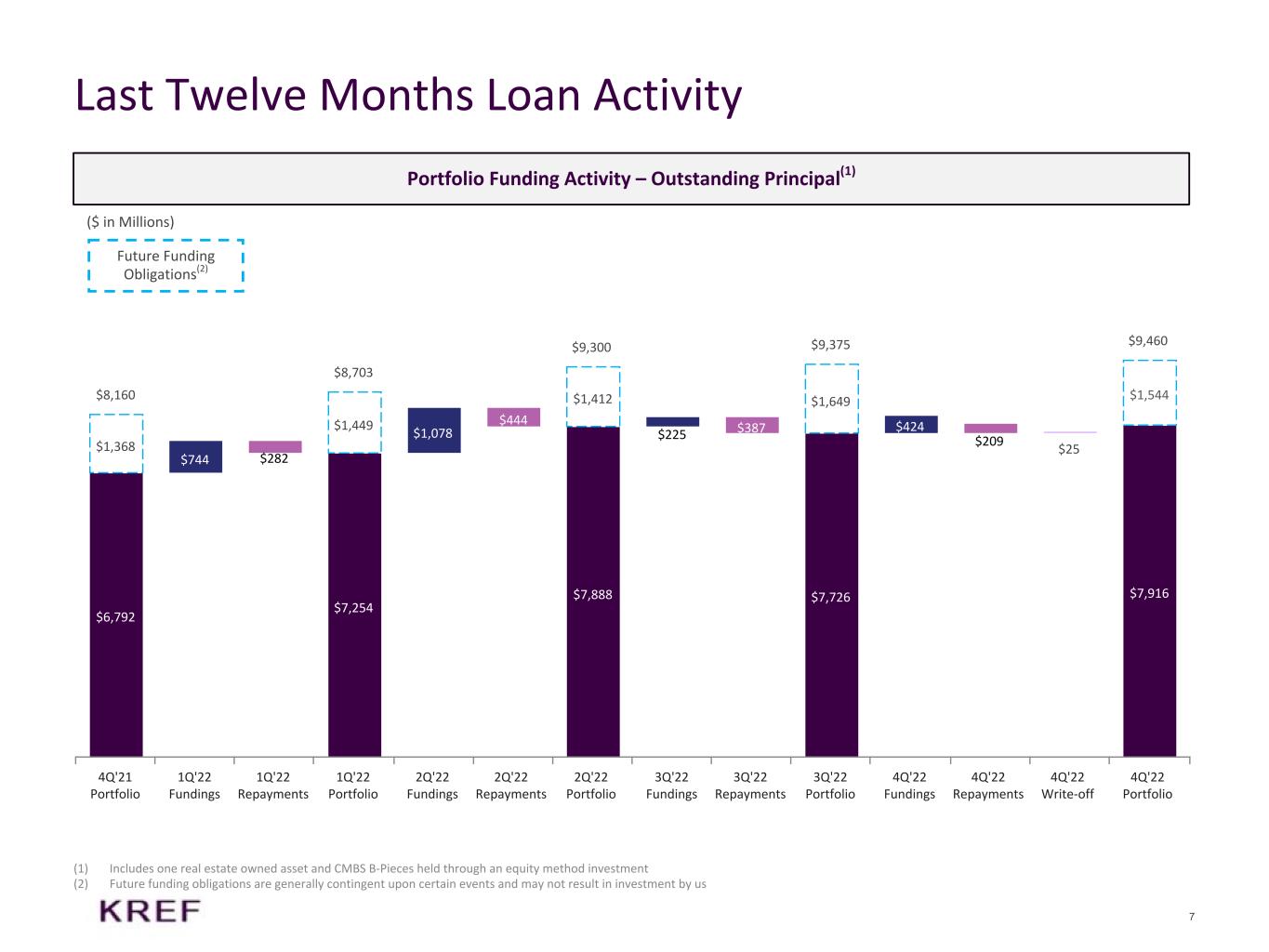 Last Twelve Months Loan Activity

Portfolio Funding Activity – Outstanding Principal$^{(1)}$

($ in Millions)

Future Funding Obligations$^{(2)}$

$8,160
$1,368
$6,792
$744
$282
$8,703
$1,449
$7,254
$1,078
$444
$9,300
$1,412
$7,888
$225
$387
$9,375
$1,649
$7,726
$424
$209
$25
$9,460
$1,544
$7,916

4Q'21 Portfolio
1Q'22 Fundings
1Q'22 Repayments
1Q'22 Portfolio
2Q'22 Fundings
2Q'22 Repayments
2Q'22 Portfolio
3Q'22 Fundings
3Q'22 Repayments
3Q'22 Portfolio
4Q'22 Fundings
4Q'22 Repayments
4Q'22 Write-off
4Q'22 Portfolio

(1) Includes one real estate owned asset and CMBS B-Pieces held through an equity method investment
(2) Future funding obligations are generally contingent upon certain events and may not result in investment by us

KREF

7